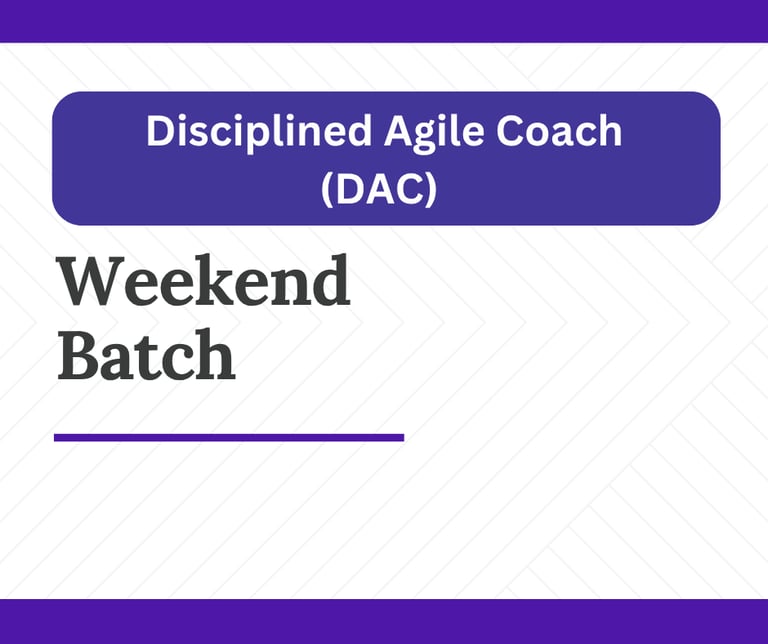 Disciplined Agile Coach (DAC)

Weekend Batch